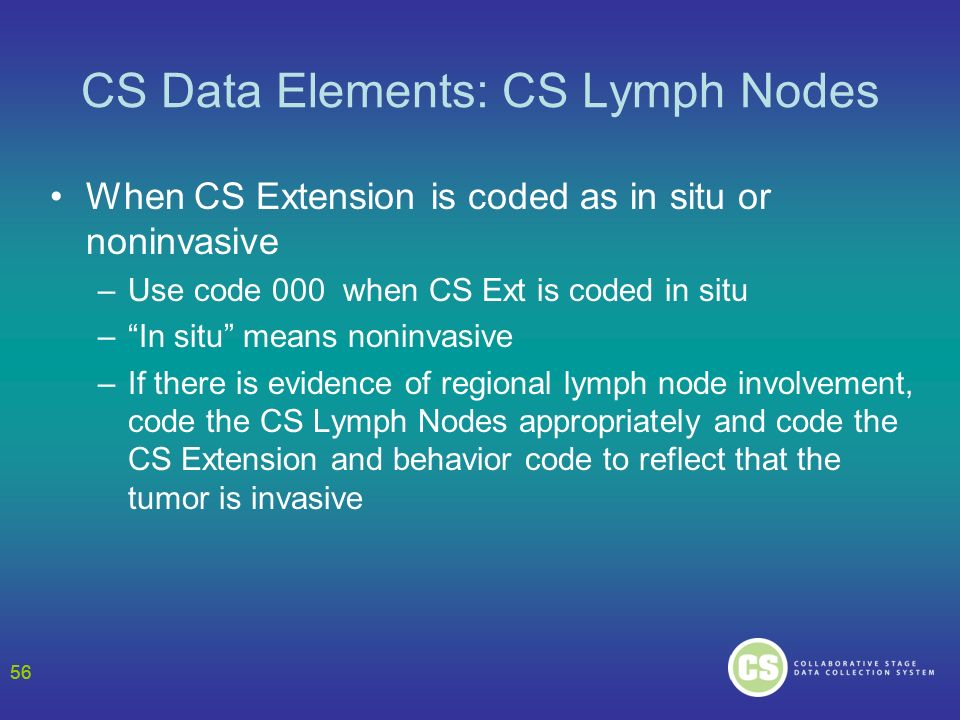 CS Data Elements: CS Lymph Nodes

• When CS Extension is coded as in situ or noninvasive
– Use code 000 when CS Ext is coded in situ
– “In situ” means noninvasive
– If there is evidence of regional lymph node involvement, code the CS Lymph Nodes appropriately and code the CS Extension and behavior code to reflect that the tumor is invasive

56

CS COLLABORATIVE STAGE DATA COLLECTION SYSTEM